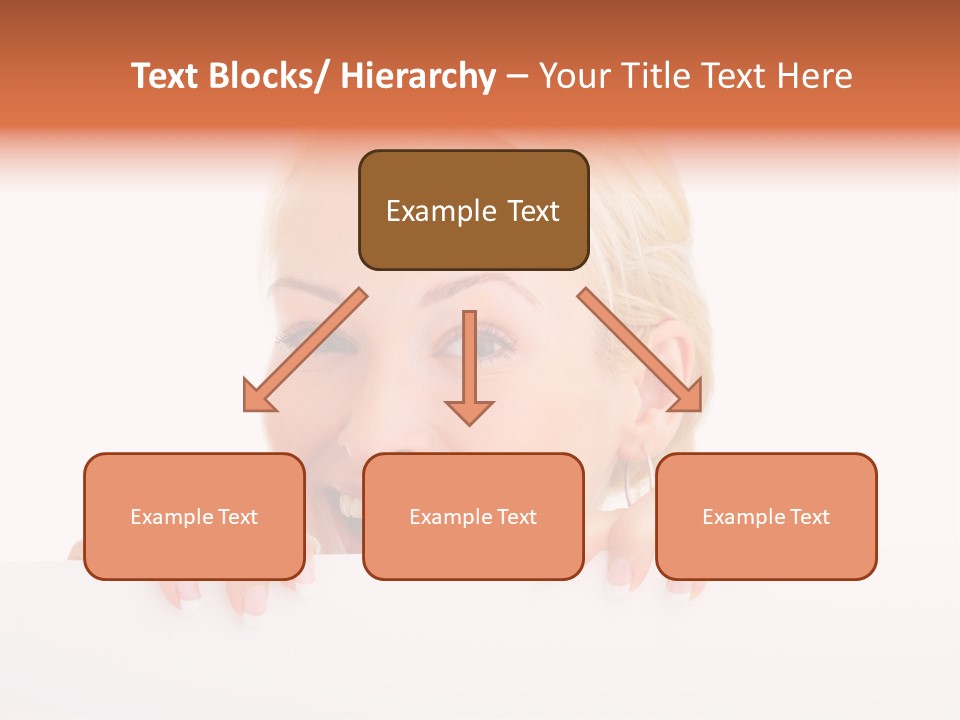 Text Blocks/ Hierarchy – Your Title Text Here

Example Text

Example Text

Example Text

Example Text